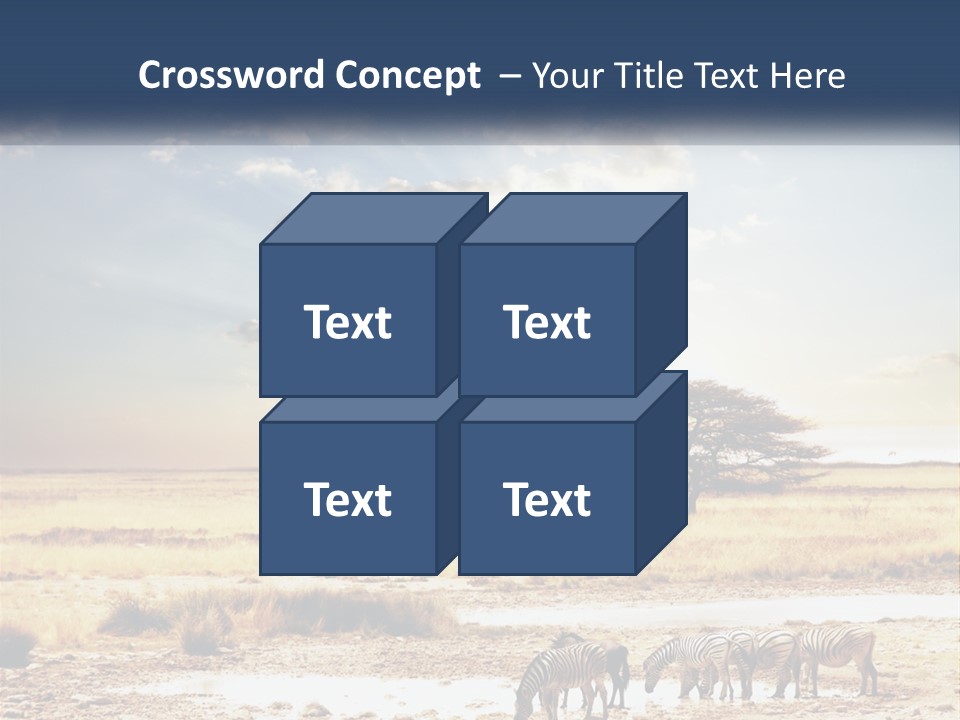 Crossword Concept – Your Title Text Here

Text

Text

Text

Text